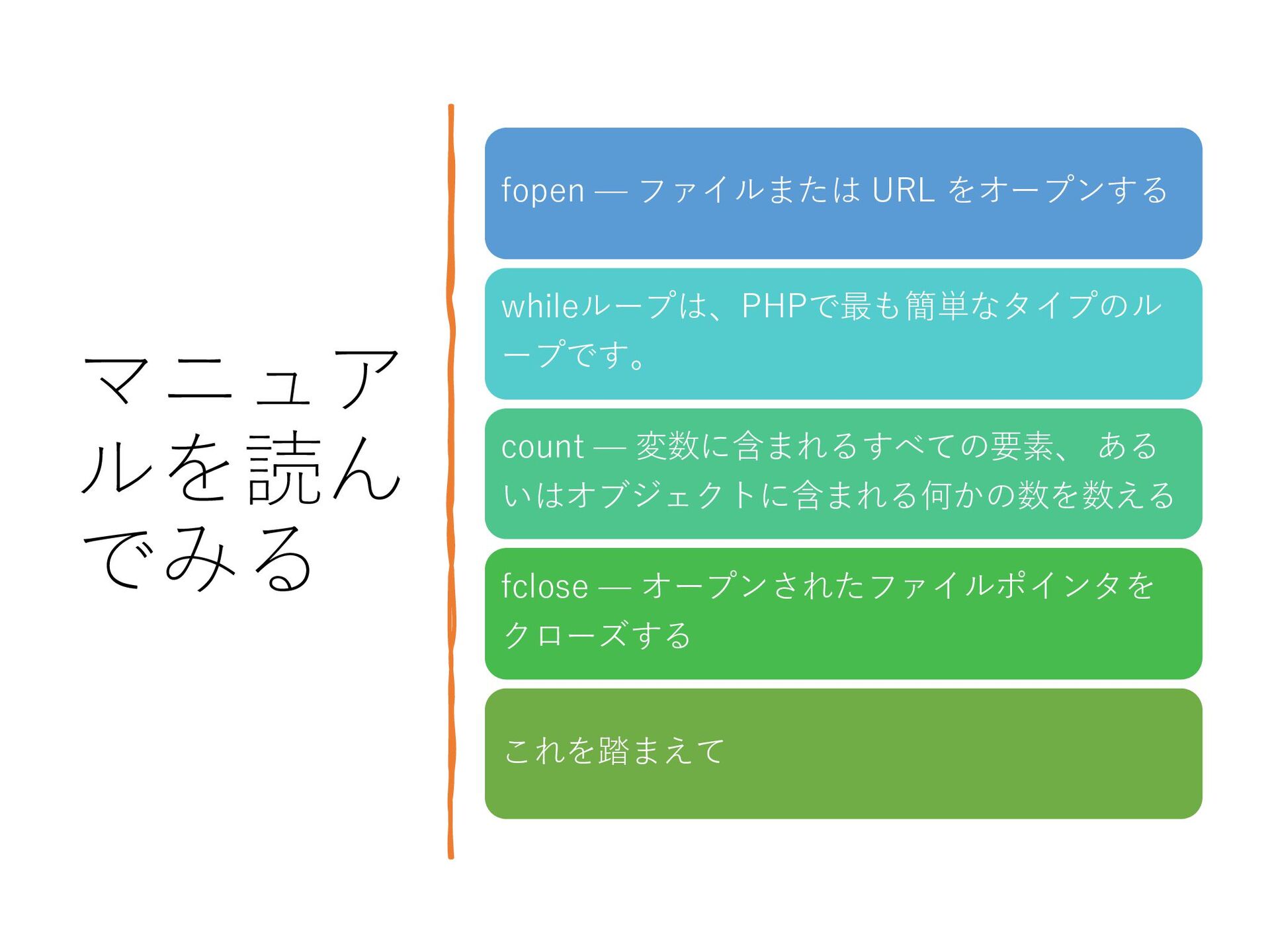 マニュアルを読んでみる

fopen — ファイルまたは URL をオープンする

whileループは、PHPで最も簡単なタイプのループです。

count — 変数に含まれるすべての要素、 あるいはオブジェクトに含まれる何かの数を数える

fclose — オープンされたファイルポインタをクローズする

これを踏まえて